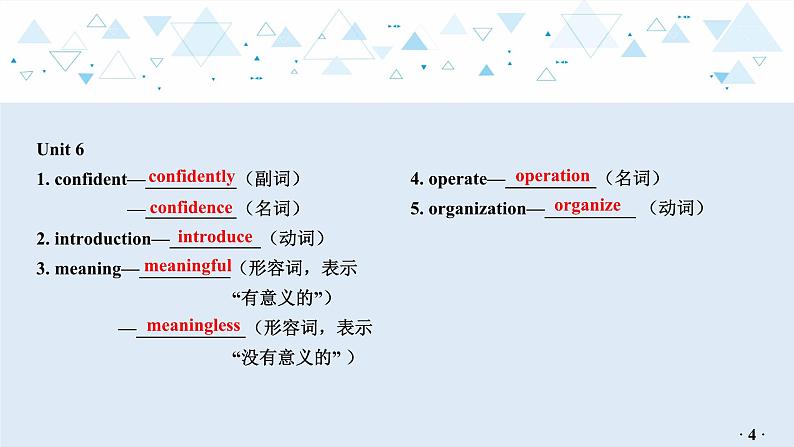 Unit 6

1. confident—confidently（副词）

—confidence（名词）

2. introduction—introduce（动词）

3. meaning—meaningful（形容词，表示“有意义的”）

—meaningless（形容词，表示“没有意义的”）

4. operate—operation（名词）

5. organization—organize（动词）

· 4 ·